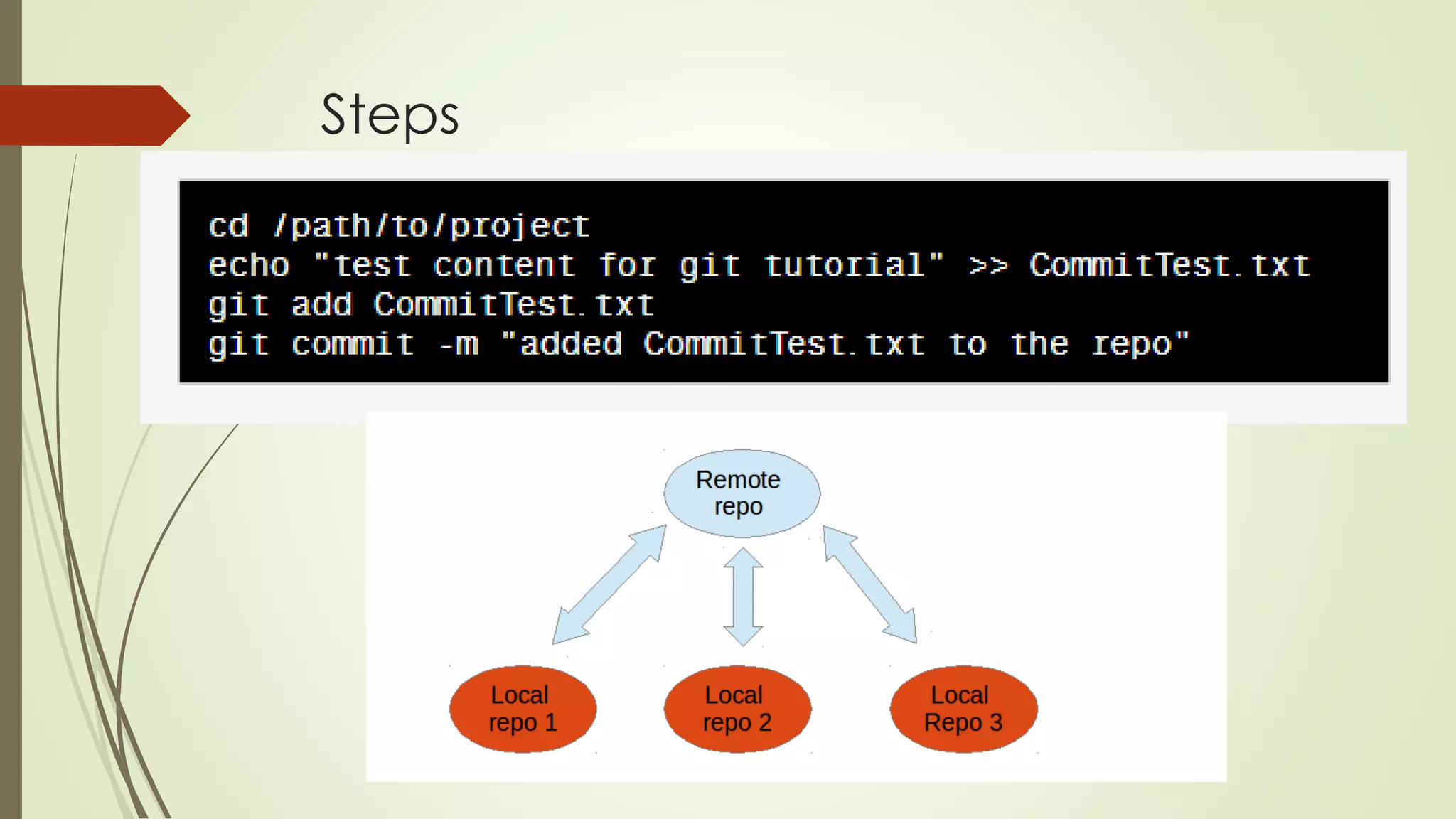 Steps

cd /path/to/project
echo "test content for git tutorial" >> CommitTest.txt
git add CommitTest.txt
git commit -m "added CommitTest.txt to the repo"

Remote repo

Local repo 1

Local repo 2

Local Repo 3